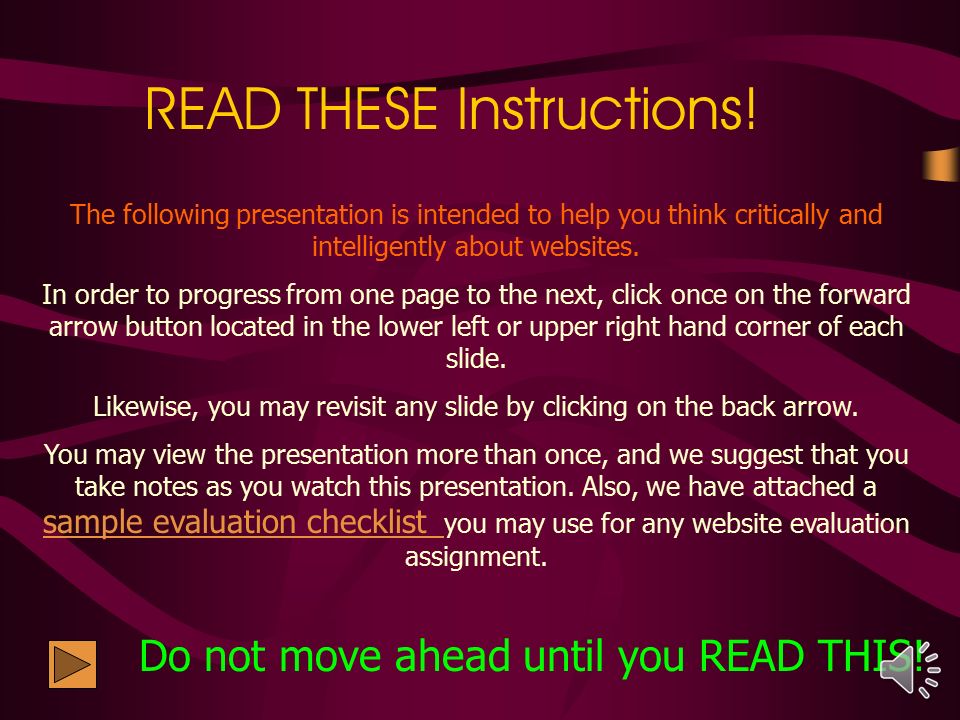 READ THESE Instructions!

The following presentation is intended to help you think critically and intelligently about websites.

In order to progress from one page to the next, click once on the forward arrow button located in the lower left or upper right hand corner of each slide.

Likewise, you may revisit any slide by clicking on the back arrow.

You may view the presentation more than once, and we suggest that you take notes as you watch this presentation. Also, we have attached a sample evaluation checklist you may use for any website evaluation assignment.

Do not move ahead until you READ THIS!